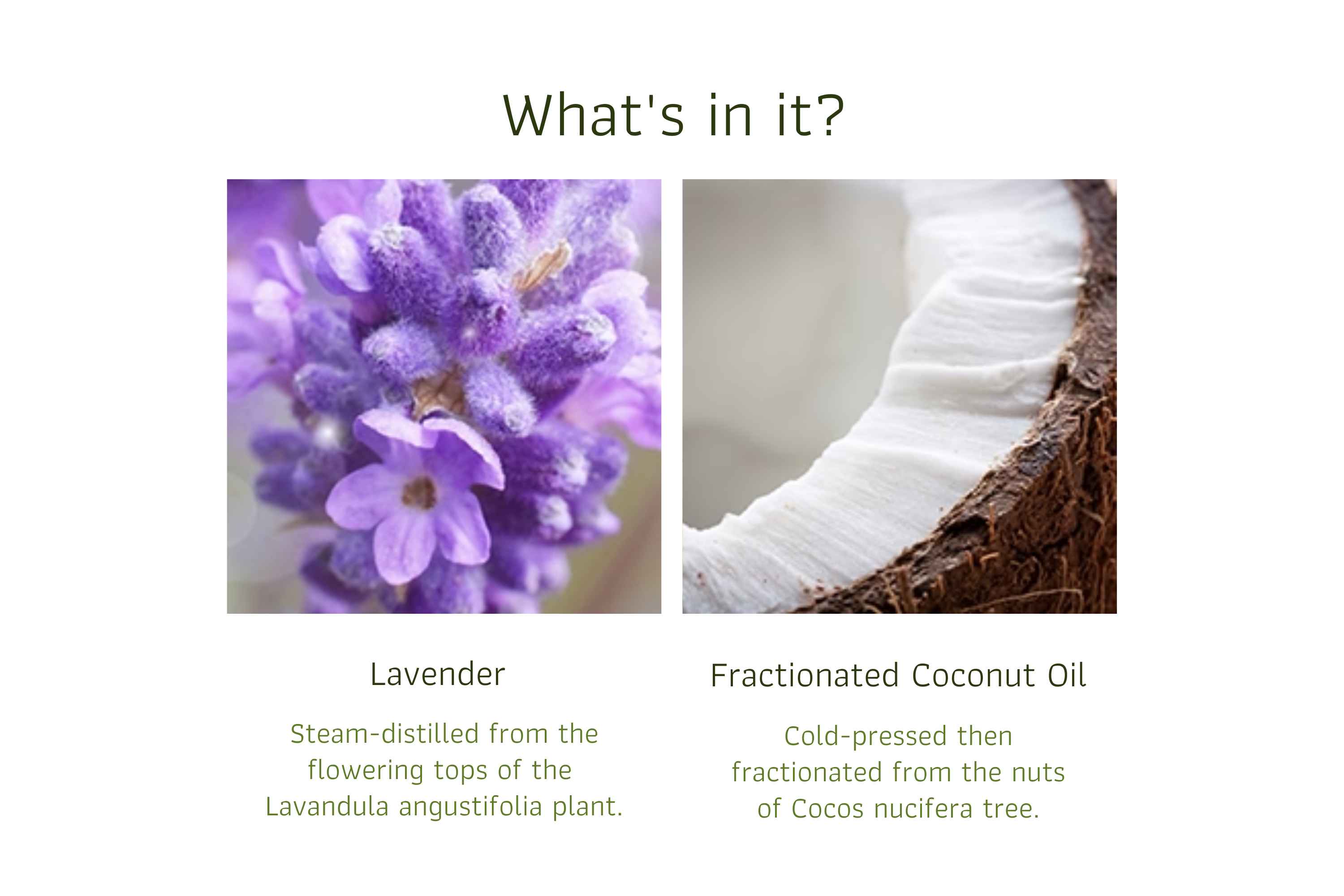 What's in it?

Lavender

Steam-distilled from the flowering tops of the Lavandula angustifolia plant.

Fractionated Coconut Oil

Cold-pressed then fractionated from the nuts of Cocos nucifera tree.